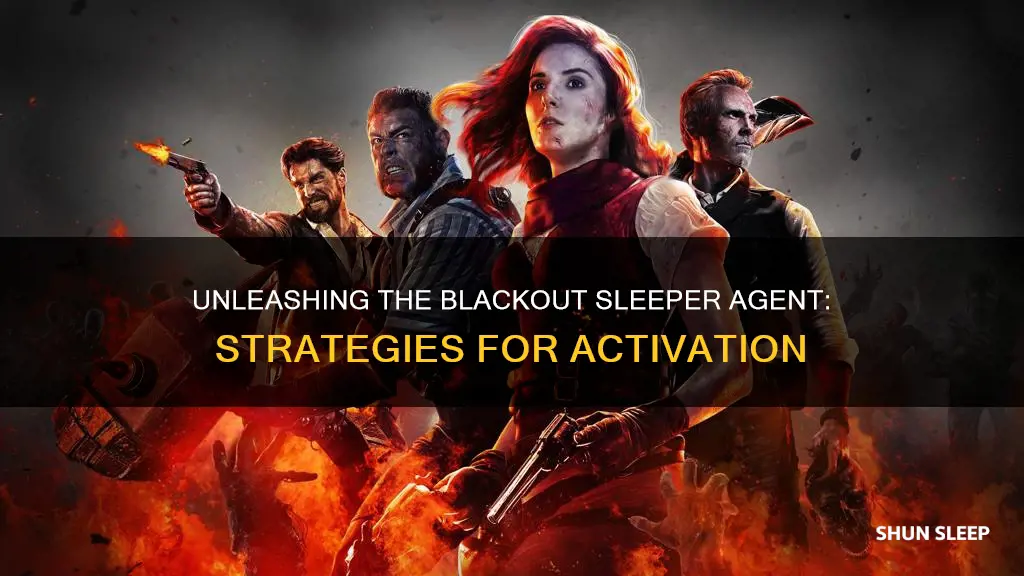 UNLEASHING THE BLACKOUT SLEEPER AGENT:
STRATEGIES FOR ACTIVATION

SHUN SLEEP